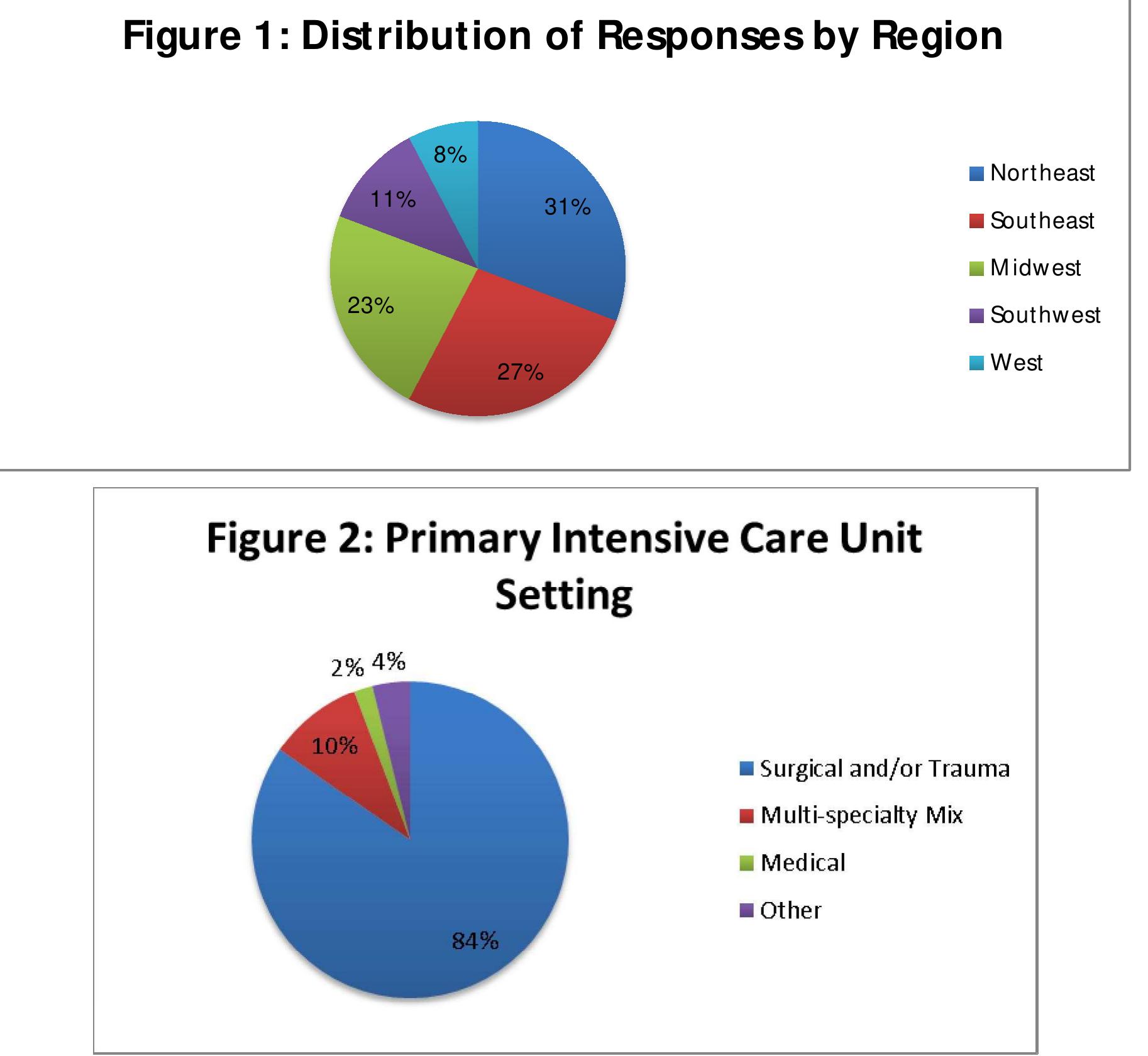 Figure 1: Distribution of Responses by Region

8%
11%
31%
23%
27%

Northeast
Southeast
Midwest
Southwest
West

Figure 2: Primary Intensive Care Unit Setting

2% 4%
10%
84%

Surgical and/or Trauma
Multi-specialty Mix
Medical
Other